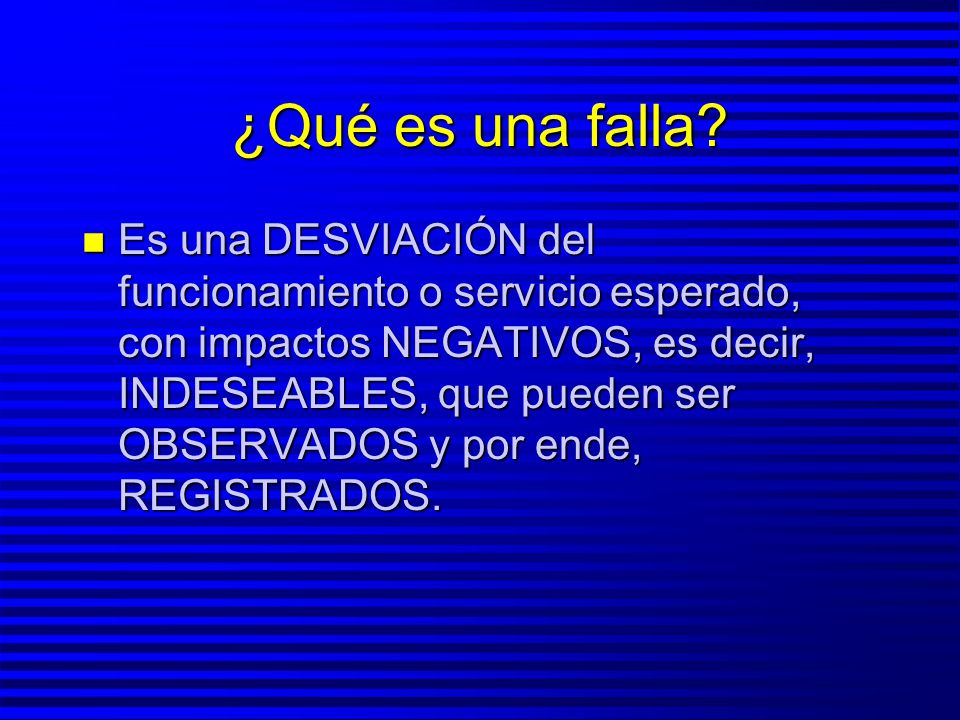 ¿Qué es una falla?

Es una DESVIACIÓN del funcionamiento o servicio esperado, con impactos NEGATIVOS, es decir, INDESEABLES, que pueden ser OBSERVADOS y por ende, REGISTRADOS.